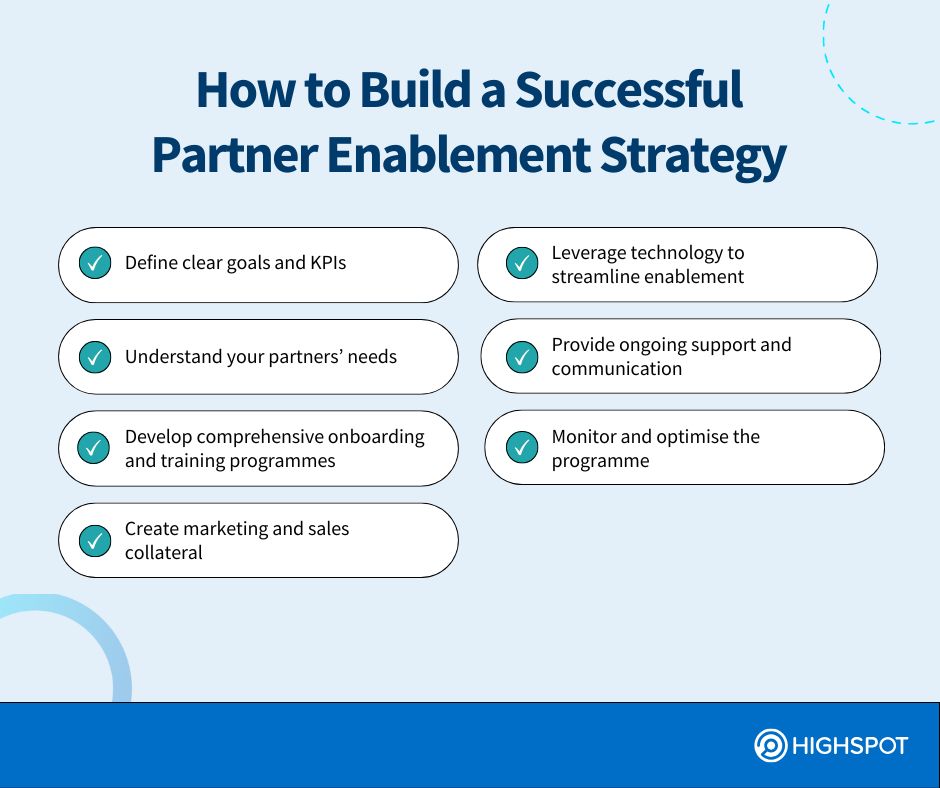 How to Build a Successful Partner Enablement Strategy

Define clear goals and KPIs

Understand your partners' needs

Develop comprehensive onboarding and training programmes

Create marketing and sales collateral

Leverage technology to streamline enablement

Provide ongoing support and communication

Monitor and optimise the programme

HIGHSPOT